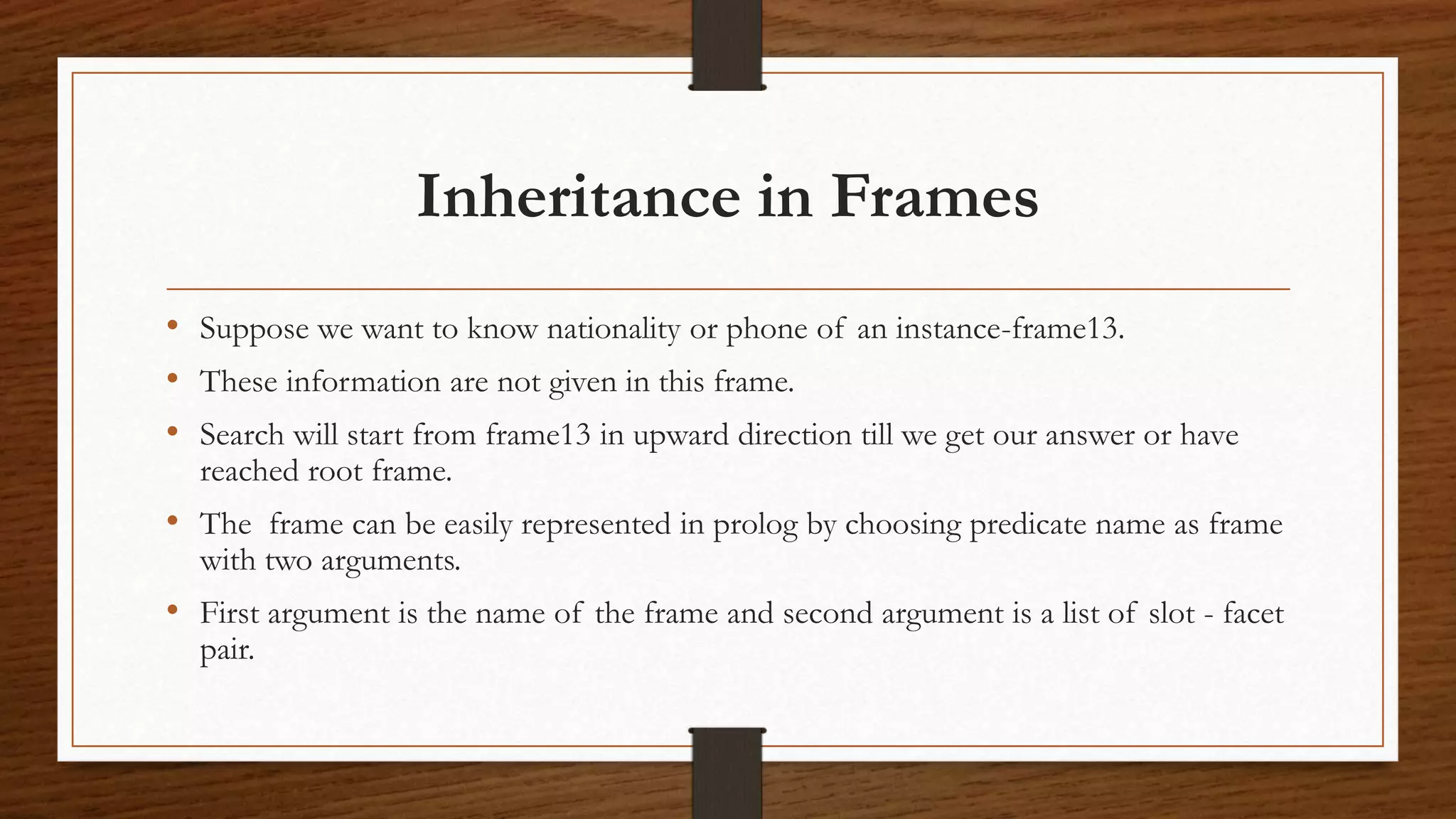 Inheritance in Frames

• Suppose we want to know nationality or phone of an instance-frame13.

• These information are not given in this frame.

• Search will start from frame13 in upward direction till we get our answer or have reached root frame.

• The frame can be easily represented in prolog by choosing predicate name as frame with two arguments.

• First argument is the name of the frame and second argument is a list of slot - facet pair.